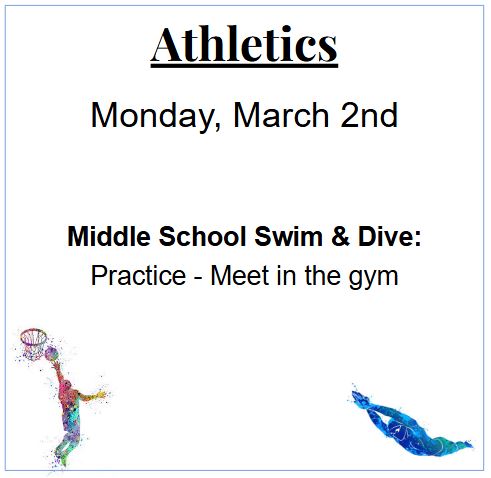 Athletics

Monday, March 2nd

Middle School Swim & Dive:
Practice - Meet in the gym